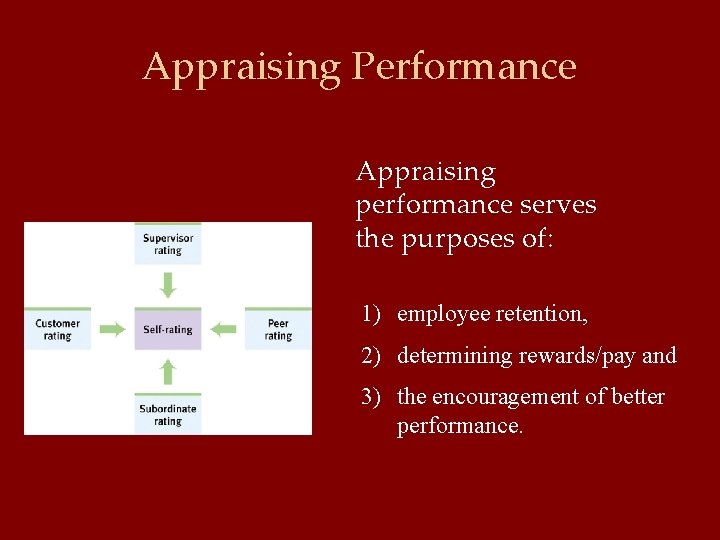 Appraising Performance

Supervisor rating

Customer rating

Self-rating

Peer rating

Subordinate rating

Appraising performance serves the purposes of:

1) employee retention,
2) determining rewards/pay and
3) the encouragement of better performance.